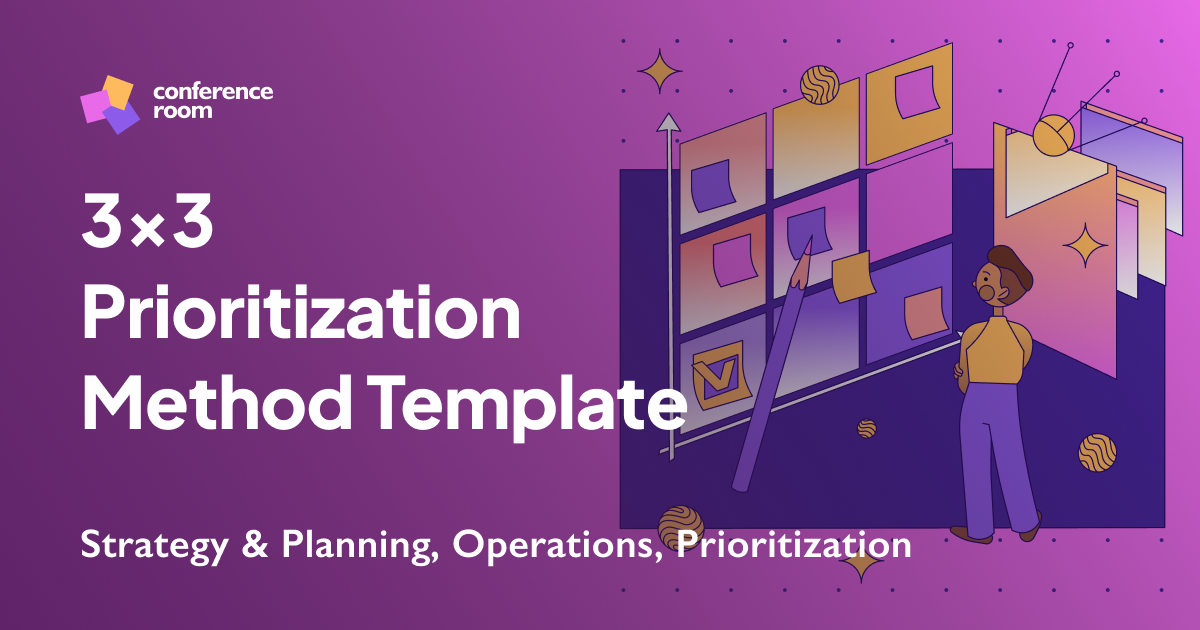 conference room

3×3 Prioritization Method Template

Strategy & Planning, Operations, Prioritization